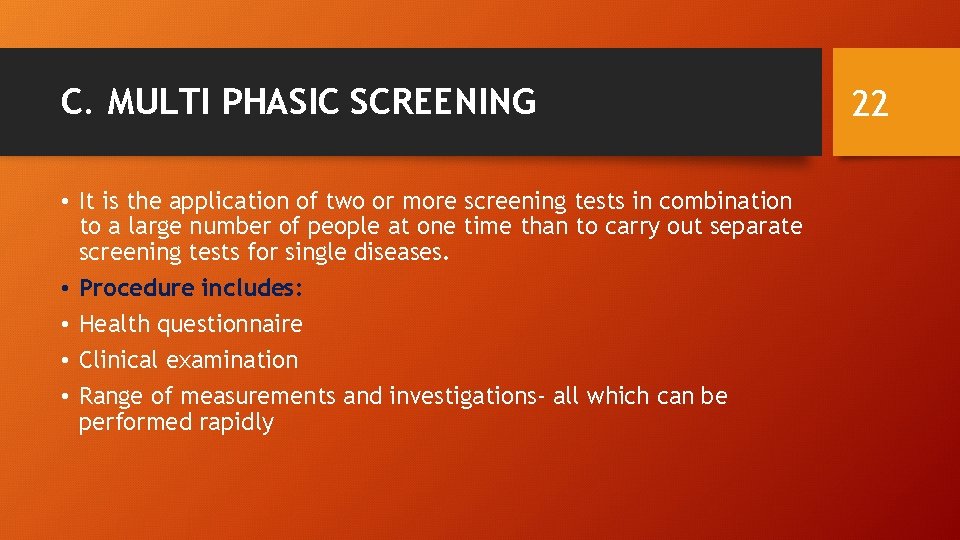 C. MULTI PHASIC SCREENING

22

• It is the application of two or more screening tests in combination to a large number of people at one time than to carry out separate screening tests for single diseases.
• Procedure includes:
• Health questionnaire
• Clinical examination
• Range of measurements and investigations- all which can be performed rapidly